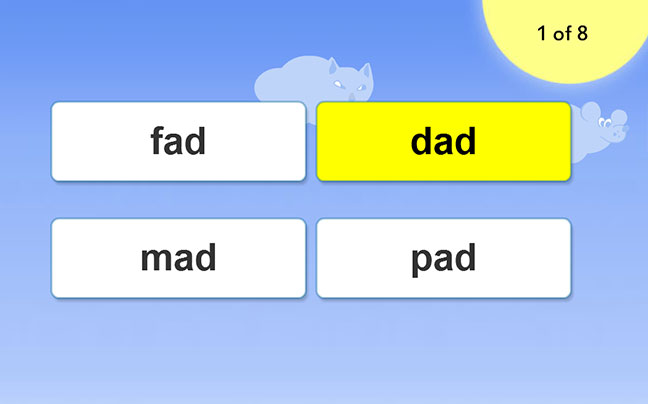 1 of 8

fad

dad

mad

pad